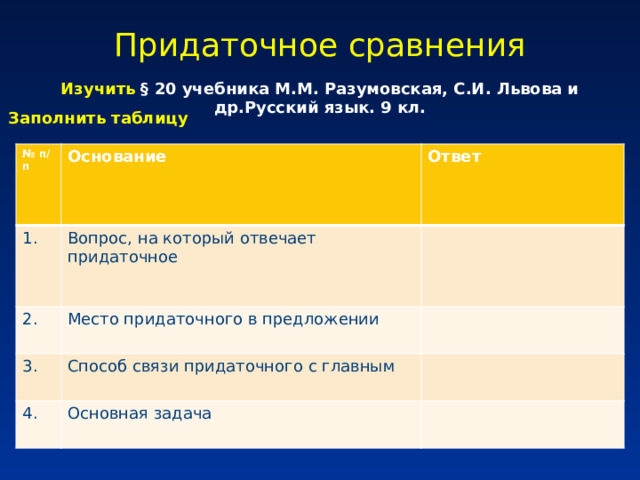 Придаточное сравнения

Изучить § 20 учебника М.М. Разумовская, С.И. Львова и др.Русский язык. 9 кл.

Заполнить таблицу

| № п/п | Основание | Ответ |
|---|---|---|
| 1. | Вопрос, на который отвечает придаточное | |
| 2. | Место придаточного в предложении | |
| 3. | Способ связи придаточного с главным | |
| 4. | Основная задача | |